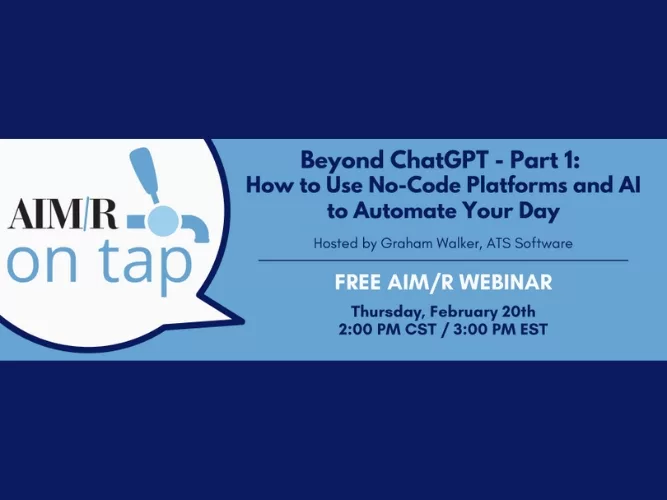 AIM/R on tap

Beyond ChatGPT - Part 1: How to Use No-Code Platforms and AI to Automate Your Day

Hosted by Graham Walker, ATS Software

FREE AIM/R WEBINAR

Thursday, February 20th
2:00 PM CST / 3:00 PM EST